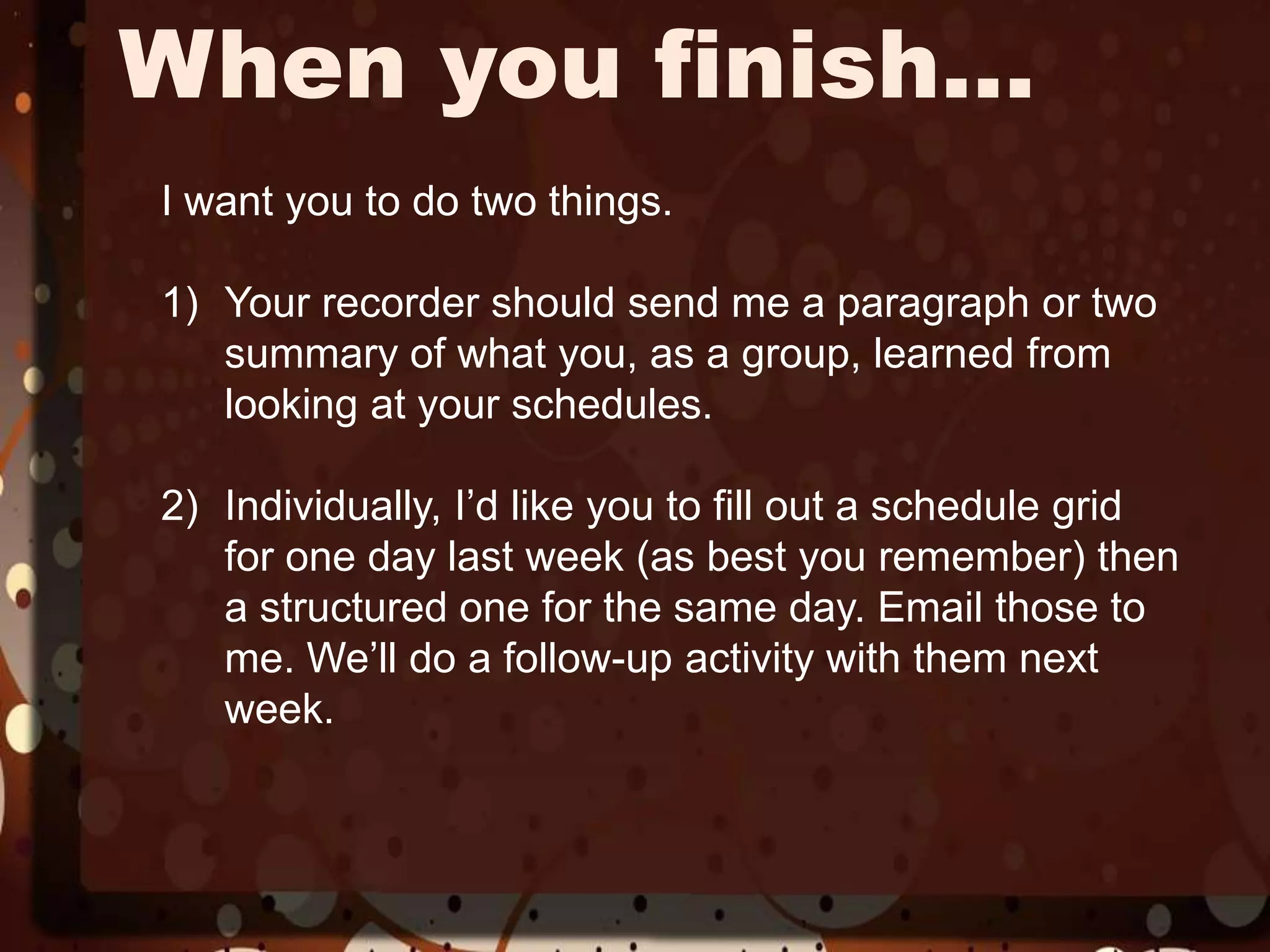 When you finish…

I want you to do two things.

1) Your recorder should send me a paragraph or two summary of what you, as a group, learned from looking at your schedules.

2) Individually, I'd like you to fill out a schedule grid for one day last week (as best you remember) then a structured one for the same day. Email those to me. We'll do a follow-up activity with them next week.